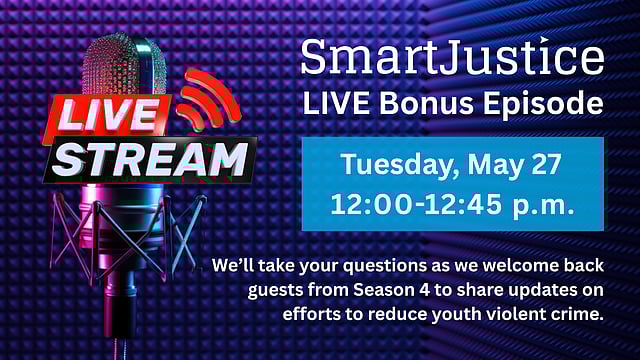 LIVE STREAM

SmartJustice
LIVE Bonus Episode

Tuesday, May 27
12:00-12:45 p.m.

We'll take your questions as we welcome back guests from Season 4 to share updates on efforts to reduce youth violent crime.